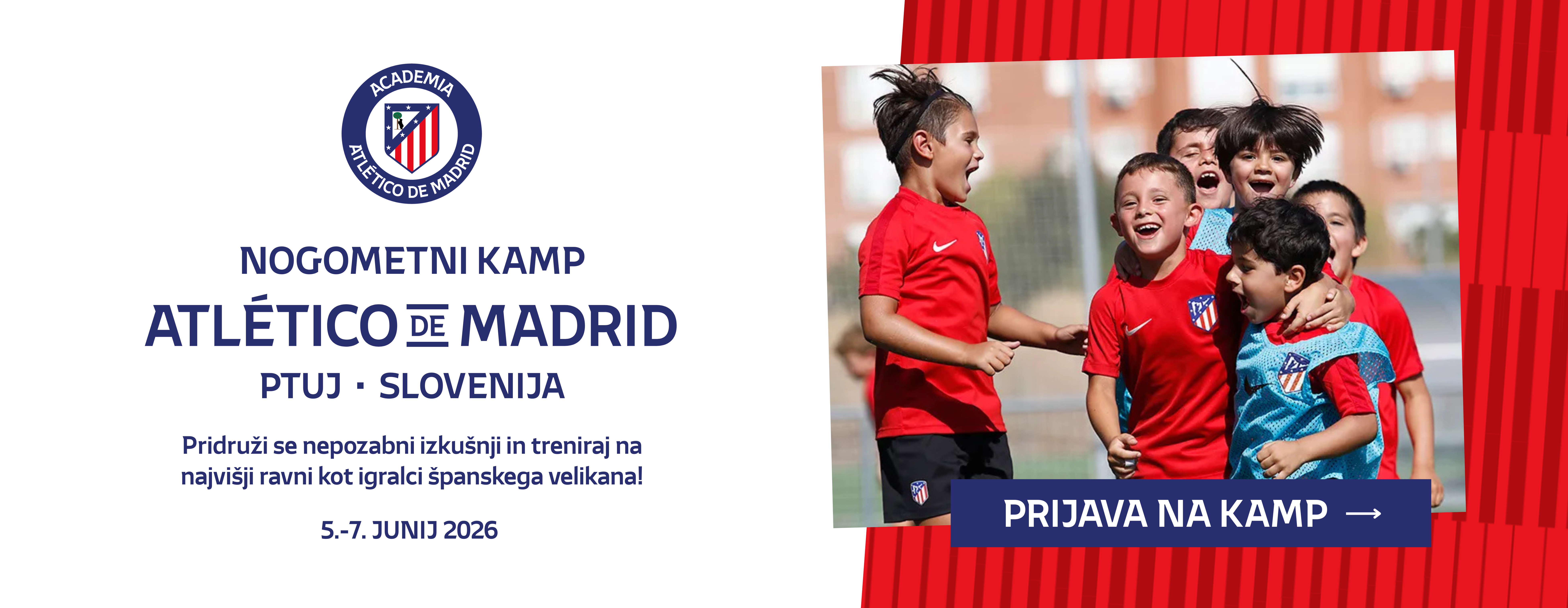 ACADEMIA
ATLÉTICO DE MADRID

NOGOMETNI KAMP
ATLÉTICO DE MADRID
PTUJ · SLOVENIJA

Pridruži se nepozabni izkušnji in treniraj na najvišji ravni kot igralci španskega velikana!

5.-7. JUNIJ 2026

PRIJAVA NA KAMP →